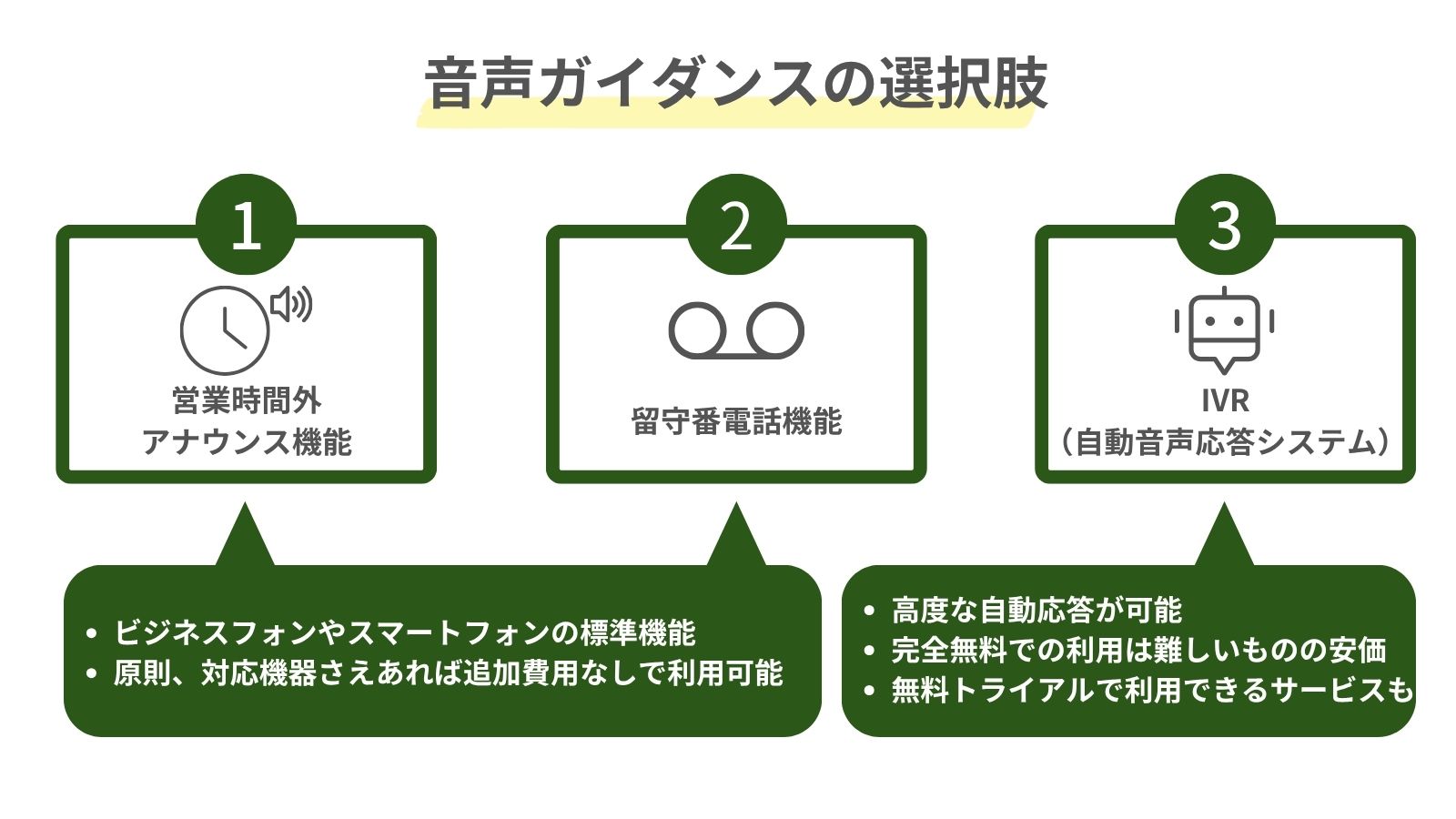 音声ガイダンスの選択肢

1

営業時間外
アナウンス機能

2

留守番電話機能

3

IVR
（自動音声応答システム）

• ビジネスフォンやスマートフォンの標準機能
• 原則、対応機器さえあれば追加費用なしで利用可能

• 高度な自動応答が可能
• 完全無料での利用は難しいものの安価
• 無料トライアルで利用できるサービスも